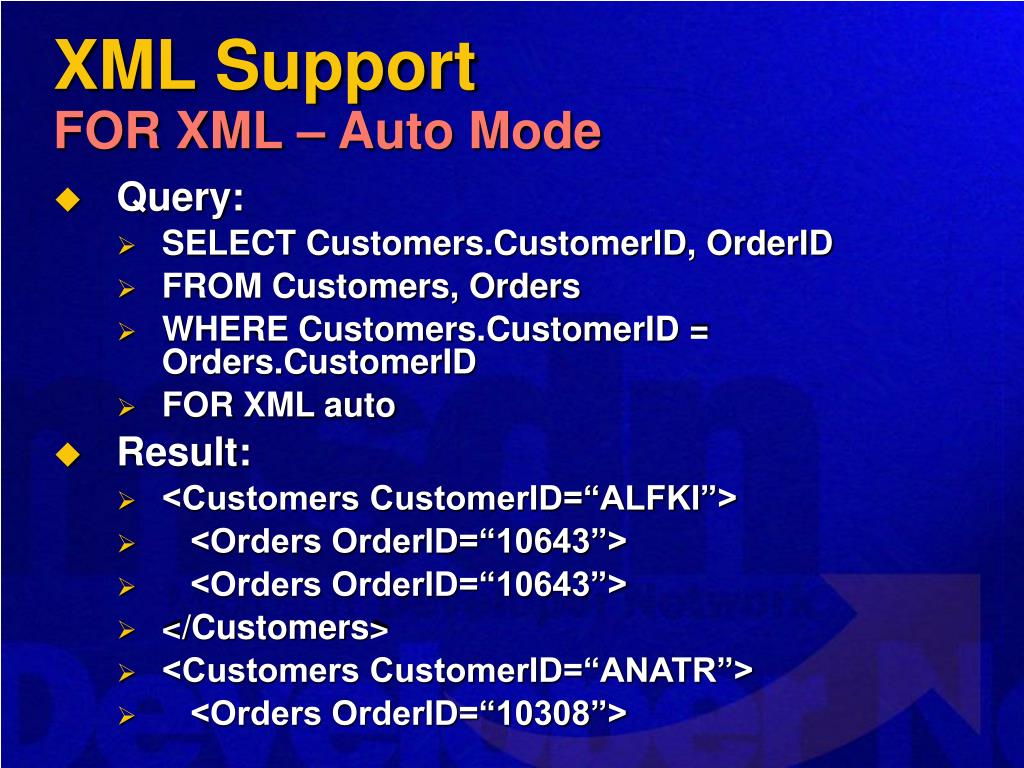 XML Support
FOR XML – Auto Mode

Query:
SELECT Customers.CustomerID, OrderID
FROM Customers, Orders
WHERE Customers.CustomerID = Orders.CustomerID
FOR XML auto

Result:
<Customers CustomerID=“ALFKI”>
<Orders OrderID=“10643”>
<Orders OrderID=“10643”>
</Customers>
<Customers CustomerID=“ANATR”>
<Orders OrderID=“10308”>